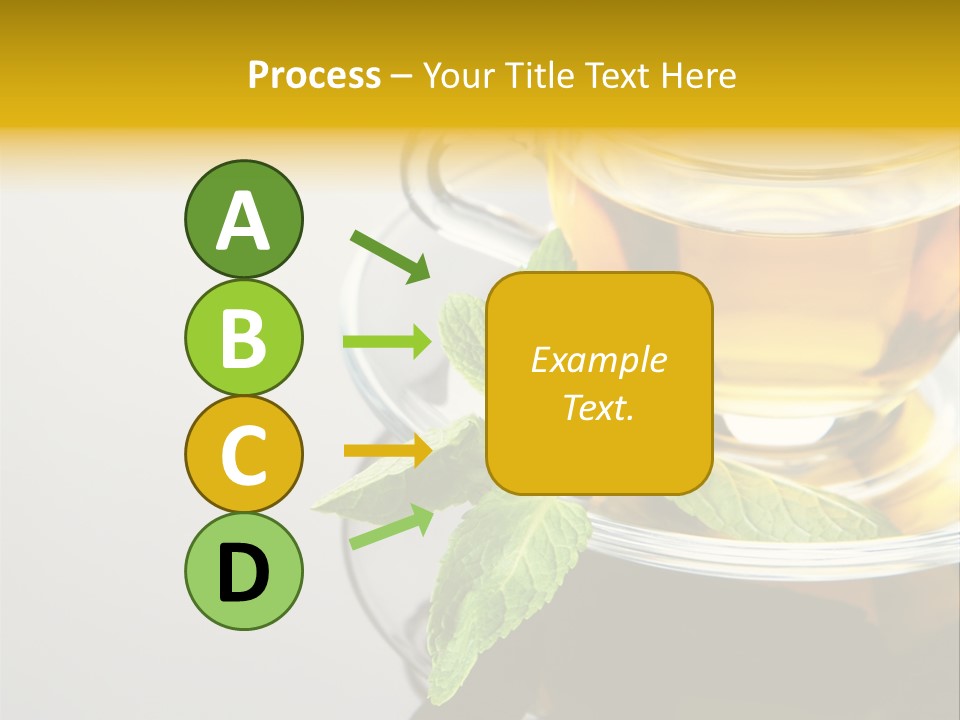 Process – Your Title Text Here

A

B

C

D

Example Text.